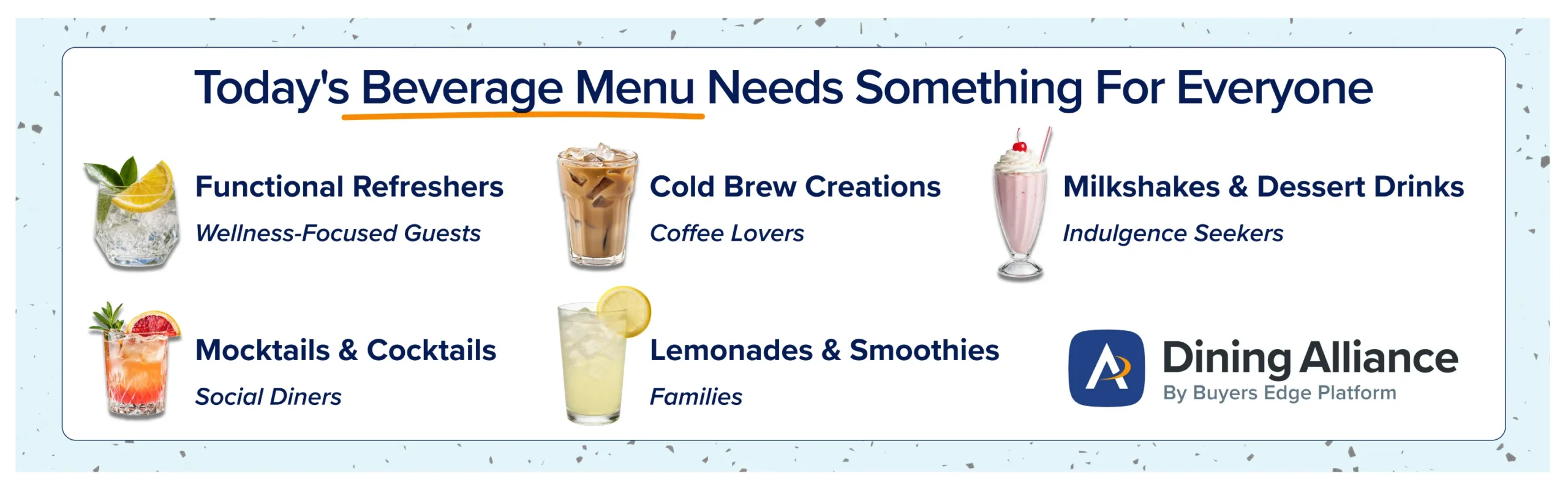 Today's Beverage Menu Needs Something For Everyone

Functional Refreshers
Wellness-Focused Guests

Cold Brew Creations
Coffee Lovers

Milkshakes & Dessert Drinks
Indulgence Seekers

Mocktails & Cocktails
Social Diners

Lemonades & Smoothies
Families

Dining Alliance
By Buyers Edge Platform